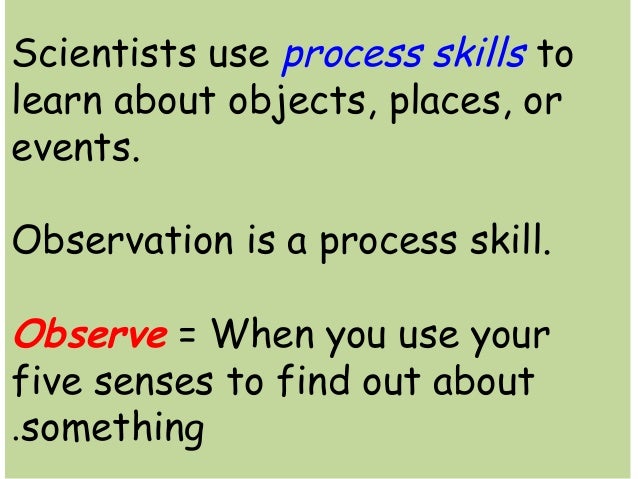 Scientists use process skills to learn about objects, places, or events.

Observation is a process skill.

Observe = When you use your five senses to find out about .something